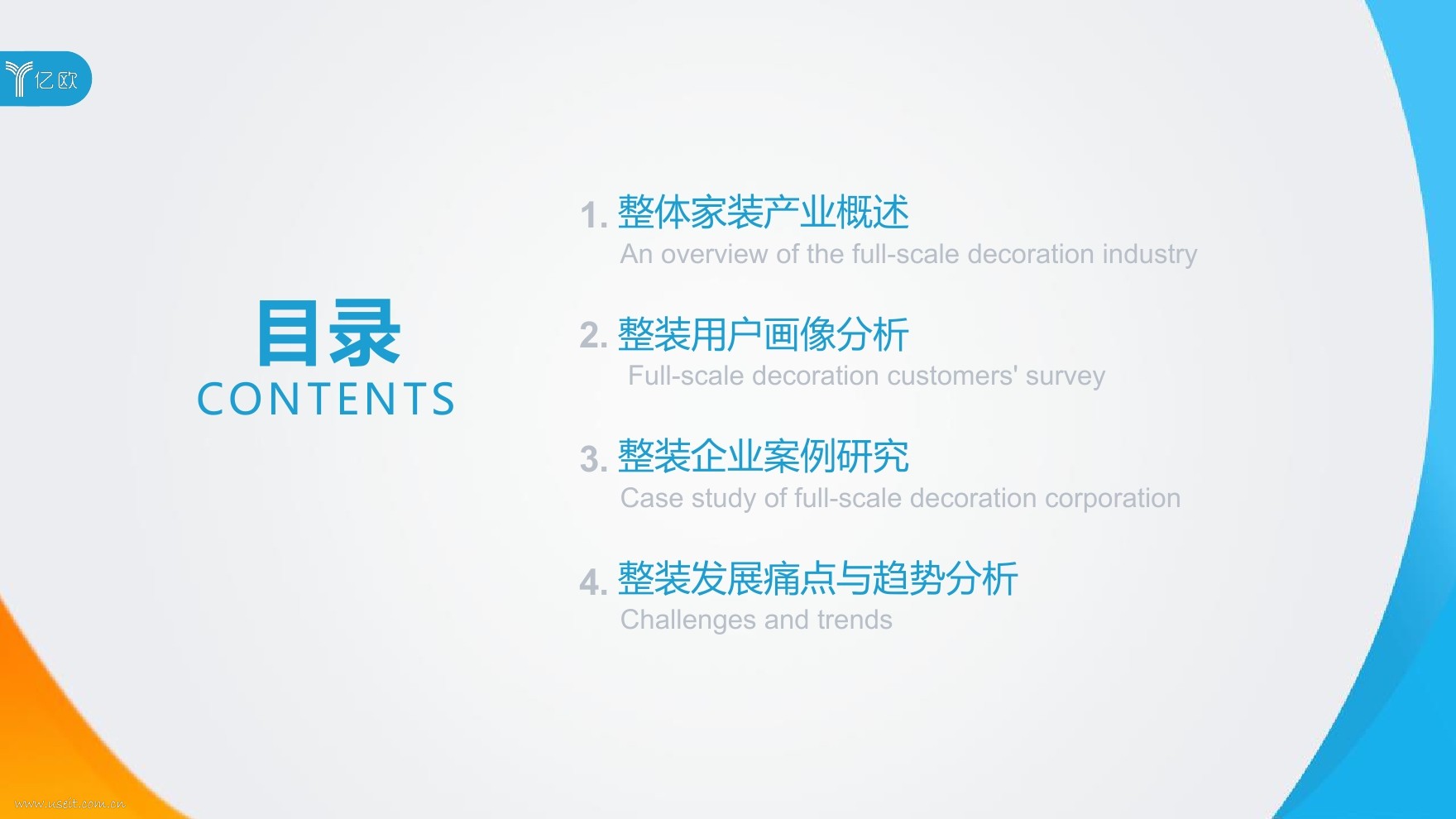 亿欧

目录
CONTENTS

1. 整体家装产业概述
An overview of the full-scale decoration industry

2. 整装用户画像分析
Full-scale decoration customers' survey

3. 整装企业案例研究
Case study of full-scale decoration corporation

4. 整装发展痛点与趋势分析
Challenges and trends

www.useit.com.cn